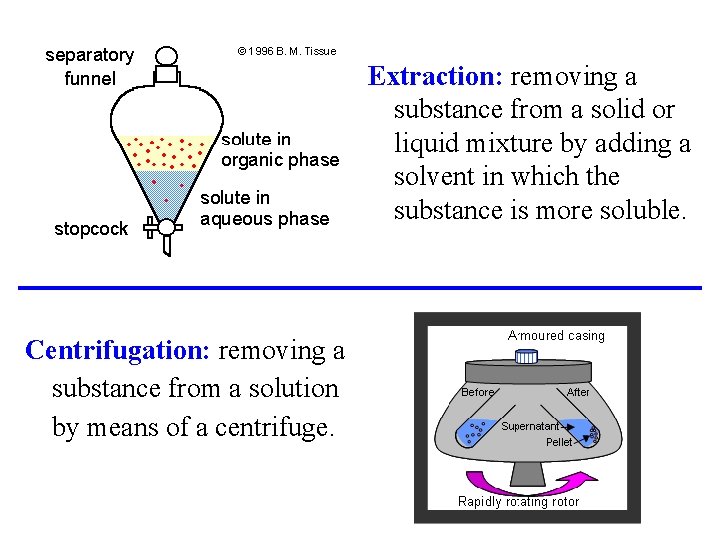 separatory funnel

© 1996 B. M. Tissue

solute in organic phase

solute in aqueous phase

stopcock

**Extraction:** removing a substance from a solid or liquid mixture by adding a solvent in which the substance is more soluble.

**Centrifugation:** removing a substance from a solution by means of a centrifuge.

Armoured casing

Before

After

Supernatant

Pellet

Rapidly rotating rotor